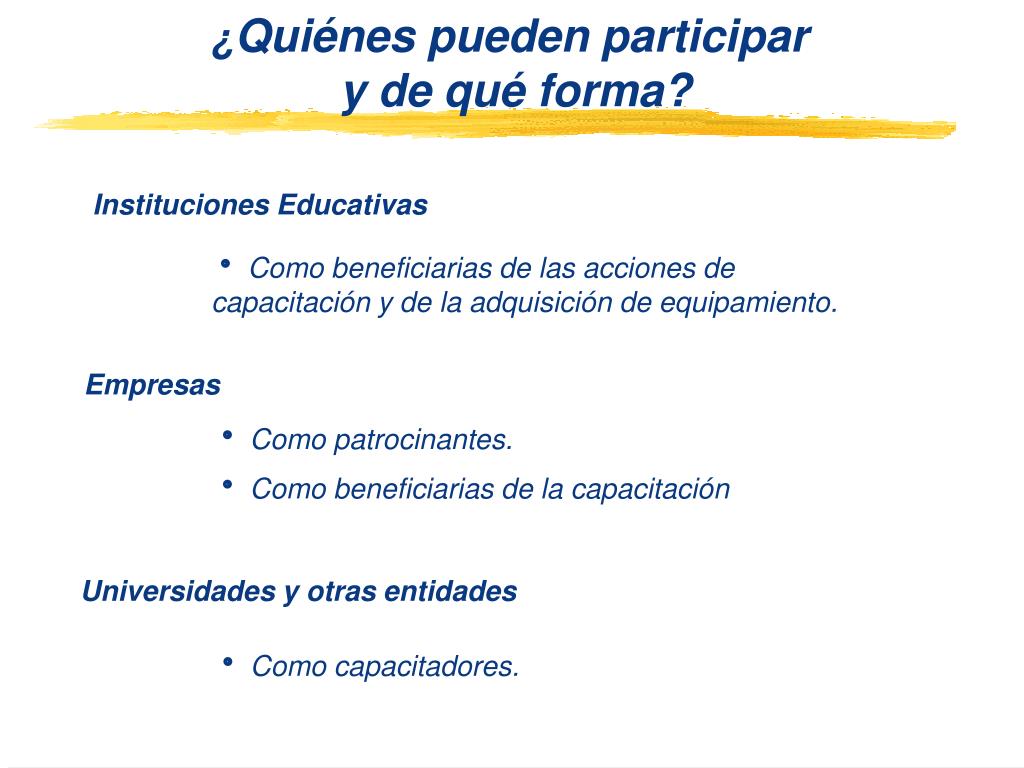 ¿Quiénes pueden participar y de qué forma?

Instituciones Educativas

• Como beneficiarias de las acciones de capacitación y de la adquisición de equipamiento.

Empresas

• Como patrocinantes.
• Como beneficiarias de la capacitación

Universidades y otras entidades

• Como capacitadores.